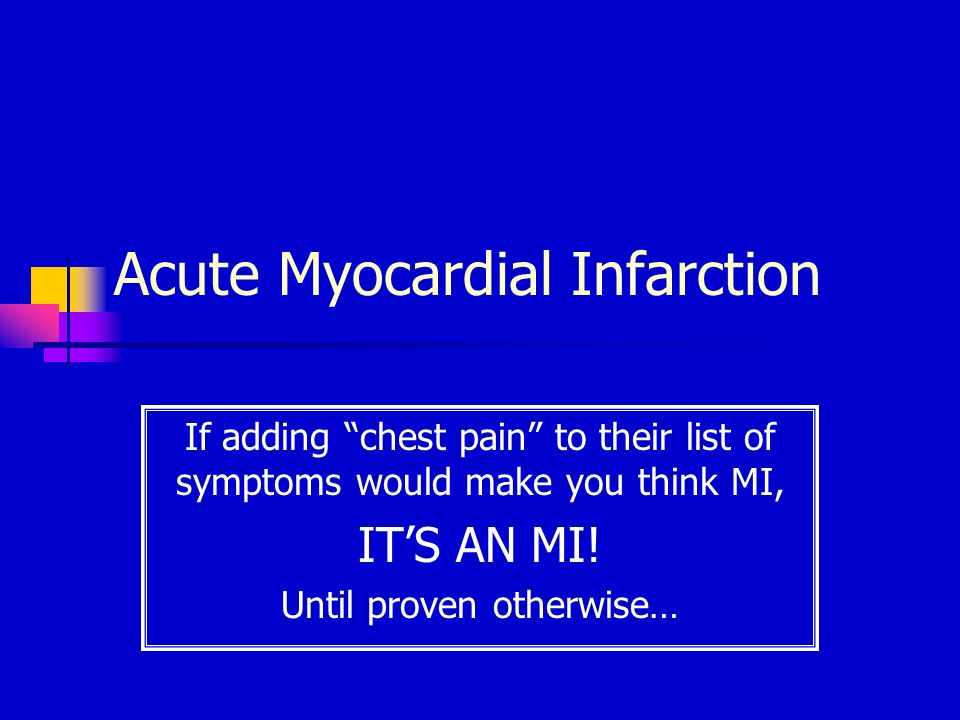 Acute Myocardial Infarction

If adding “chest pain” to their list of symptoms would make you think MI,

IT’S AN MI!

Until proven otherwise…